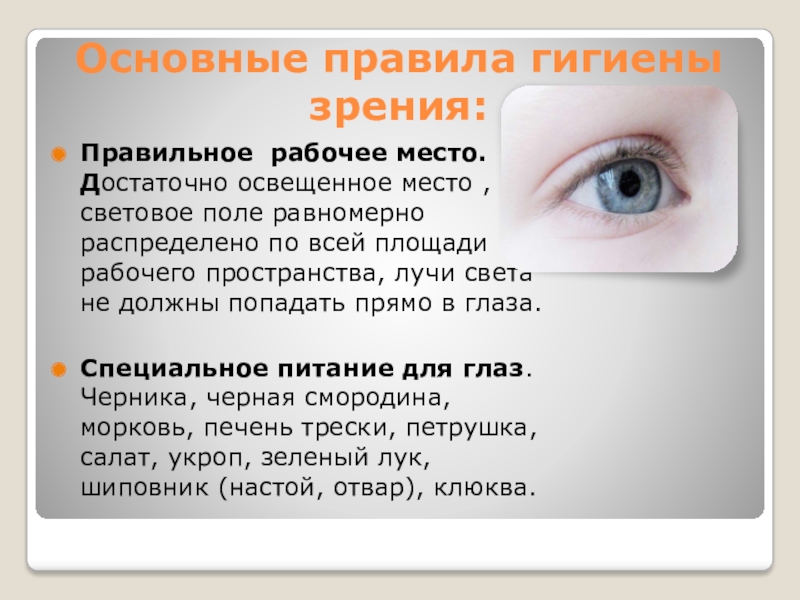 Основные правила гигиены зрения:

Правильное рабочее место. Достаточно освещенное место , световое поле равномерно распределено по всей площади рабочего пространства, лучи света не должны попадать прямо в глаза.

Специальное питание для глаз. Черника, черная смородина, морковь, печень трески, петрушка, салат, укроп, зеленый лук, шиповник (настой, отвар), клюква.